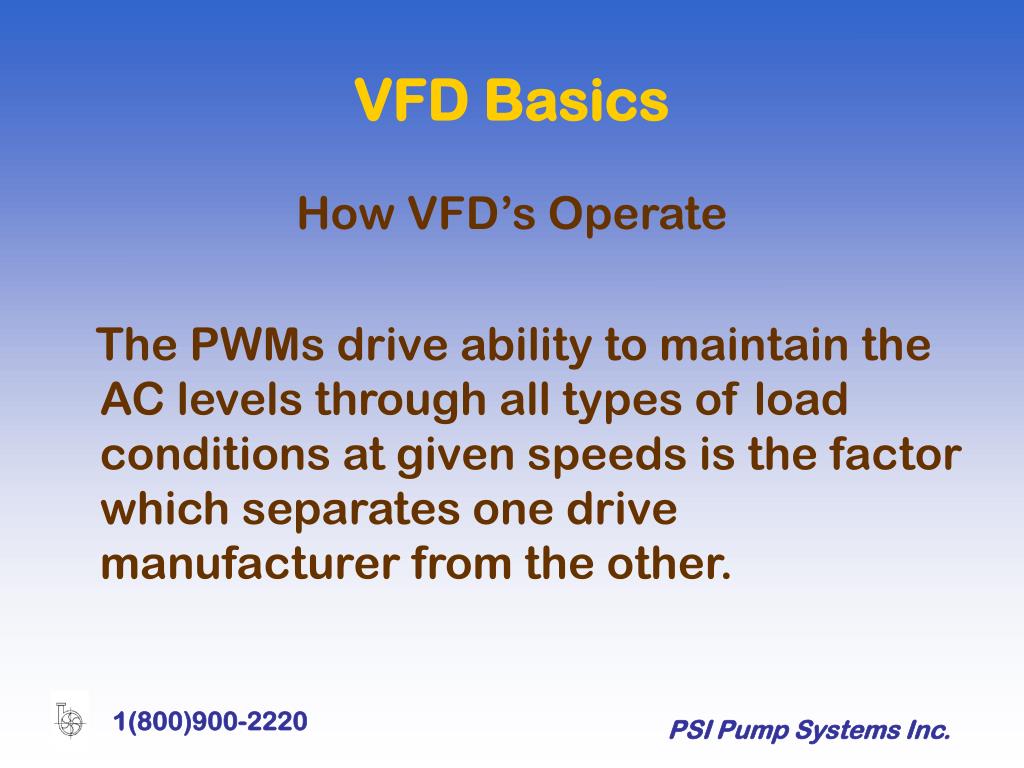 VFD Basics

How VFD's Operate

The PWMs drive ability to maintain the AC levels through all types of load conditions at given speeds is the factor which separates one drive manufacturer from the other.

1(800)900-2220

PSI Pump Systems Inc.